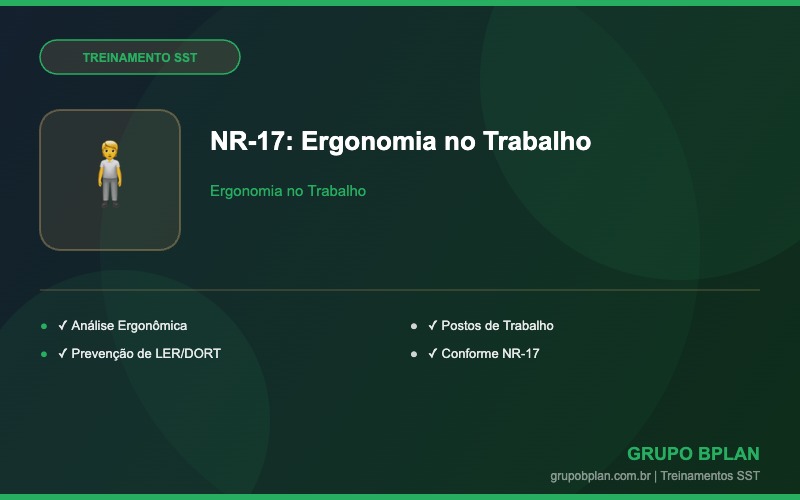 TREINAMENTO SST

NR-17: Ergonomia no Trabalho

Ergonomia no Trabalho

- ✓ Análise Ergonômica
- ✓ Prevenção de LER/DORT

- ✓ Postos de Trabalho
- ✓ Conforme NR-17

GRUPO BPLAN
grupobplan.com.br | Treinamentos SST